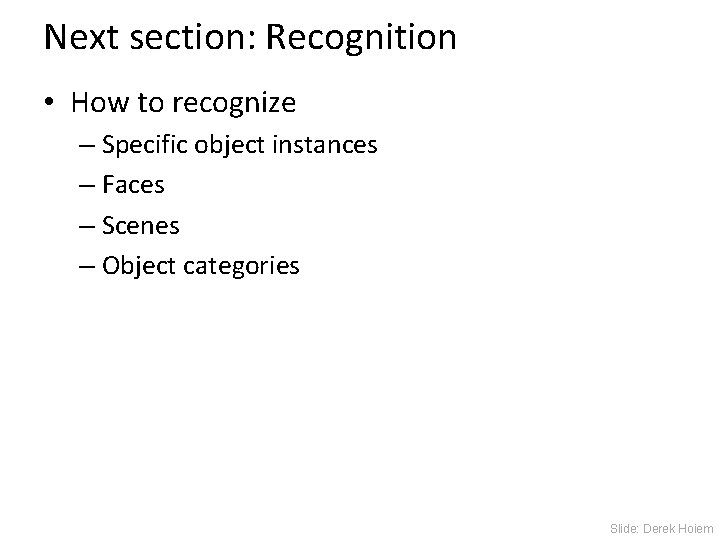 Next section: Recognition

• How to recognize
– Specific object instances
– Faces
– Scenes
– Object categories

Slide: Derek Hoiem